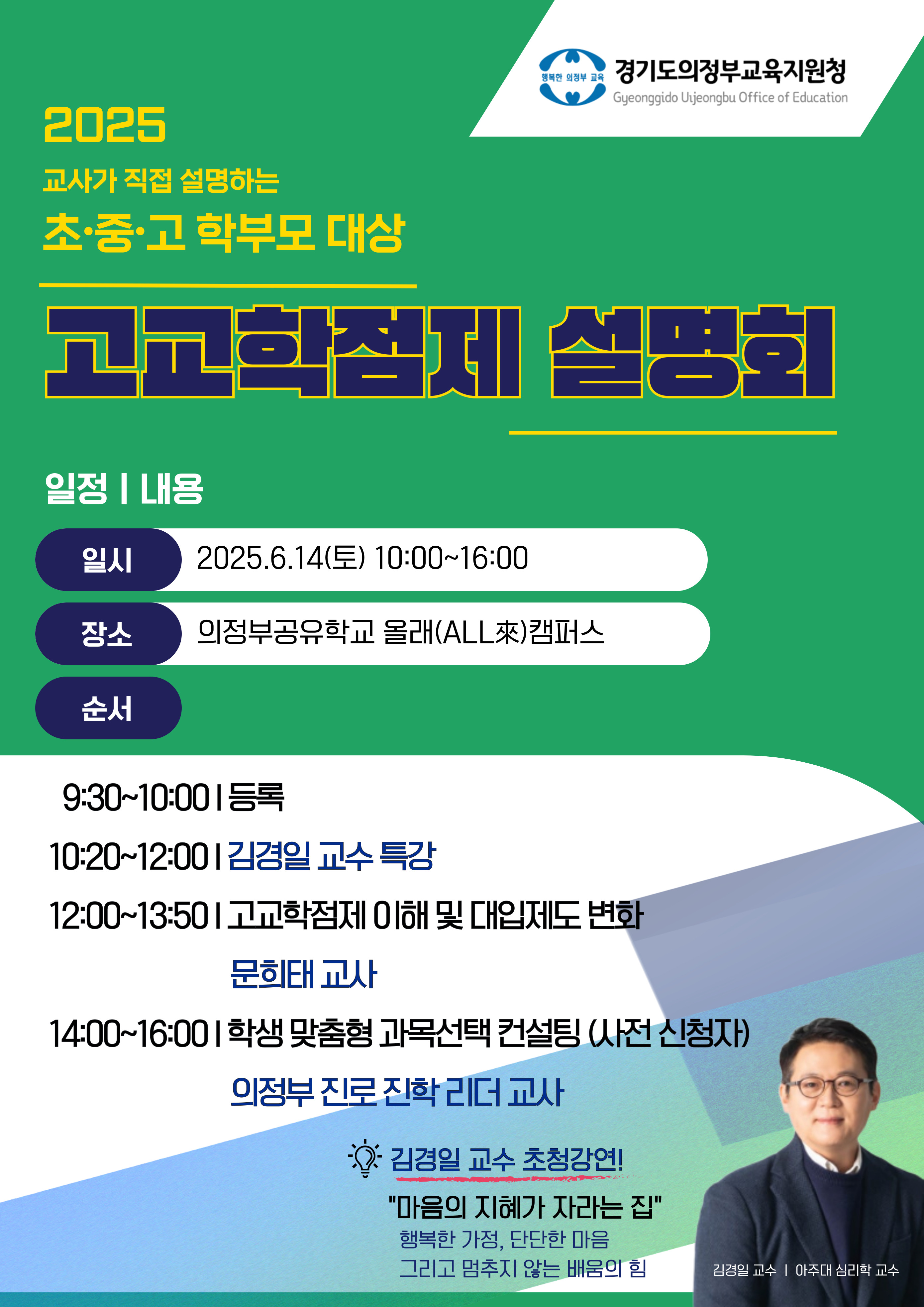 행복한 의정부 교육
경기도의정부교육지원청
Gyeonggido Uijeongbu Office of Education

2025
교사가 직접 설명하는
초·중·고 학부모 대상

고교학점제 설명회

일정 | 내용

일시 2025.6.14(토) 10:00~16:00

장소 의정부공유학교 올래(ALL來)캠퍼스

순서

9:30~10:00 | 등록
10:20~12:00 | 김경일 교수 특강
12:00~13:50 | 고교학점제 이해 및 대입제도 변화
문희태 교사
14:00~16:00 | 학생 맞춤형 과목선택 컨설팅 (사전 신청자)
의정부 진로 진학 리더 교사

김경일 교수 초청강연!
"마음의 지혜가 자라는 집"
행복한 가정, 단단한 마음
그리고 멈추지 않는 배움의 힘

김경일 교수 | 아주대 심리학 교수